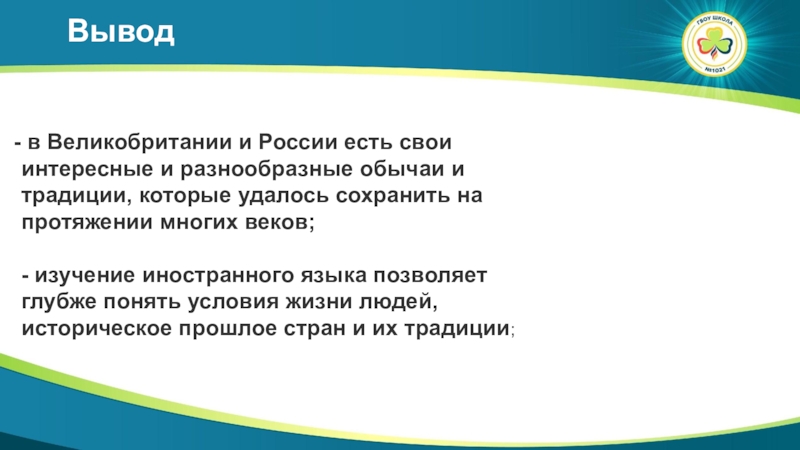 Вывод

ГБОУ ШКОЛА №1021

- в Великобритании и России есть свои интересные и разнообразные обычаи и традиции, которые удалось сохранить на протяжении многих веков;

- изучение иностранного языка позволяет глубже понять условия жизни людей, историческое прошлое стран и их традиции;